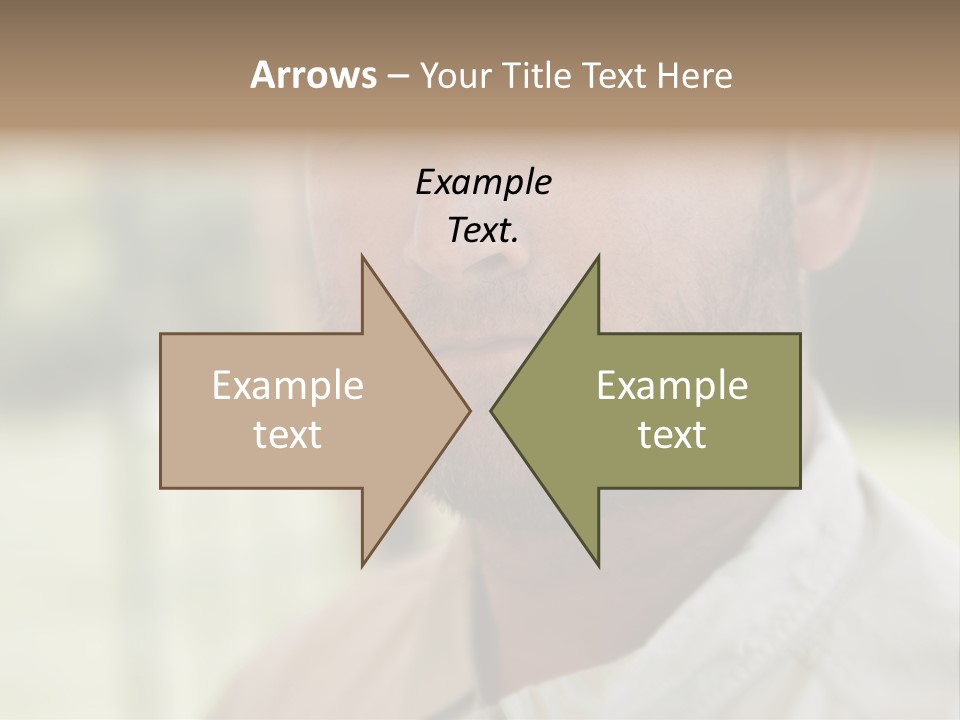 Arrows – Your Title Text Here

Example Text.

Example text

Example text